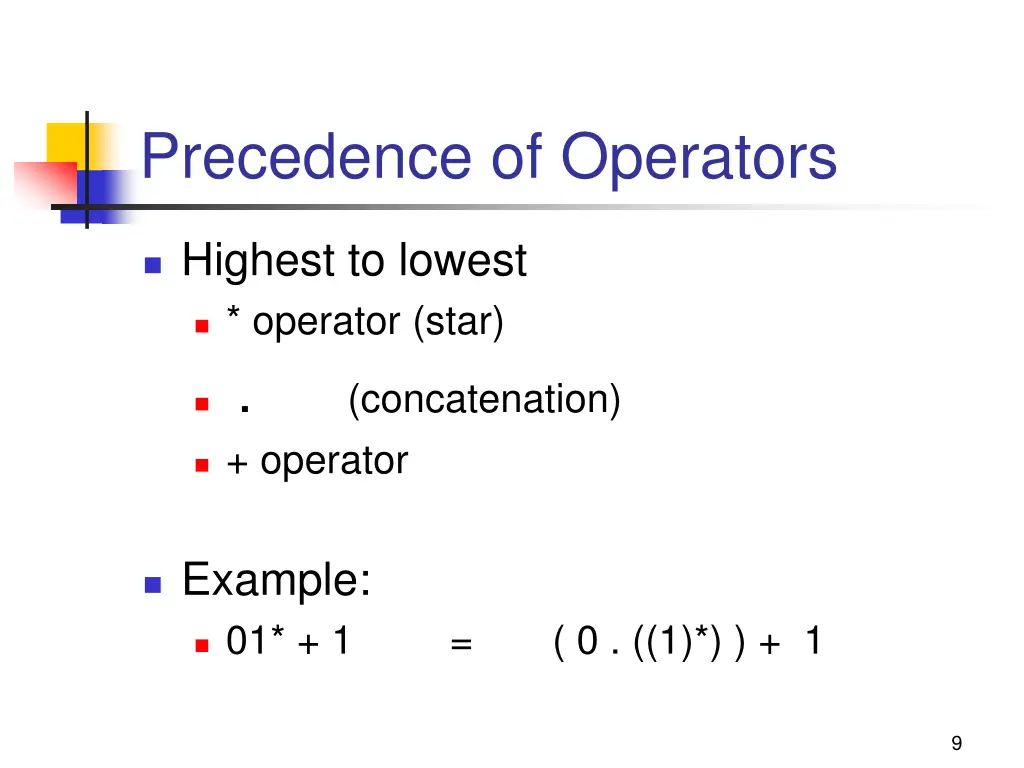 Precedence of Operators

Highest to lowest

* operator (star)

. (concatenation)

+ operator

Example:

01* + 1 = ( 0 . ((1)*) ) + 1

9